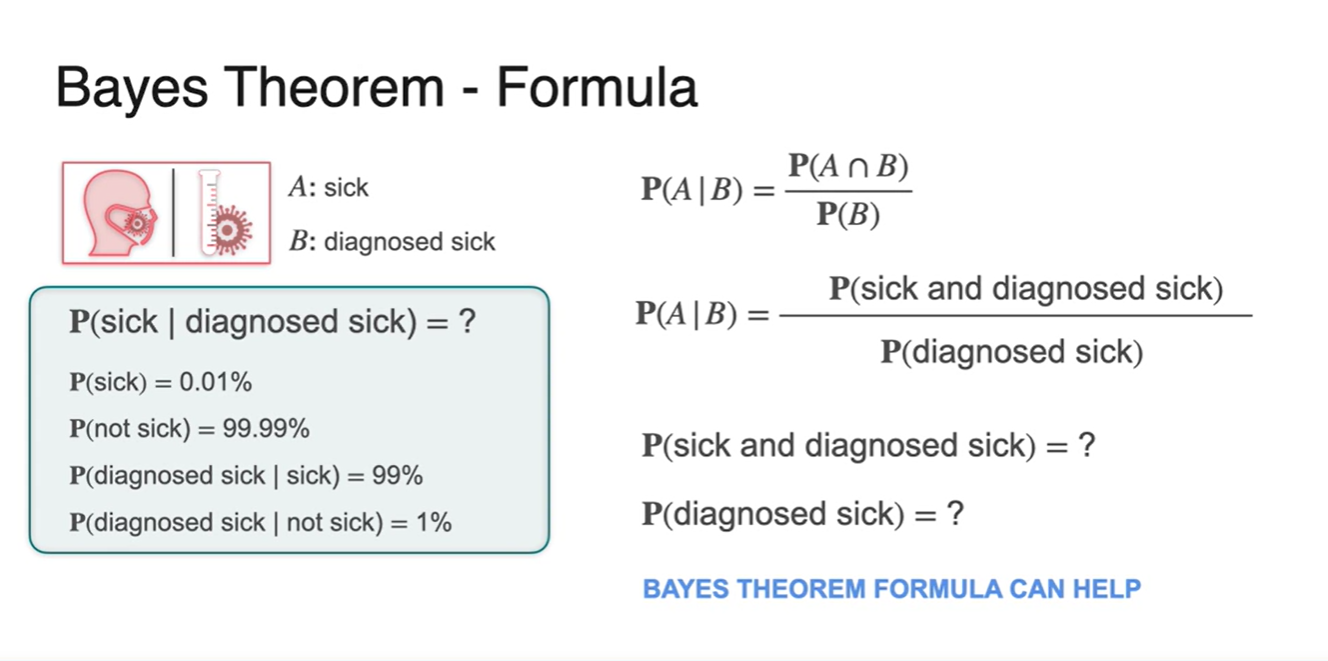 Bayes Theorem - Formula

$A$: sick

$B$: diagnosed sick

$\mathbf{P}(\text{sick} \mid \text{diagnosed sick}) = ?$

$\mathbf{P}(\text{sick}) = 0.01\%$

$\mathbf{P}(\text{not sick}) = 99.99\%$

$\mathbf{P}(\text{diagnosed sick} \mid \text{sick}) = 99\%$

$\mathbf{P}(\text{diagnosed sick} \mid \text{not sick}) = 1\%$

$\mathbf{P}(A \mid B) = \frac{\mathbf{P}(A \cap B)}{\mathbf{P}(B)}$

$\mathbf{P}(A \mid B) = \frac{\mathbf{P}(\text{sick and diagnosed sick})}{\mathbf{P}(\text{diagnosed sick})}$

$\mathbf{P}(\text{sick and diagnosed sick}) = ?$

$\mathbf{P}(\text{diagnosed sick}) = ?$

BAYES THEOREM FORMULA CAN HELP